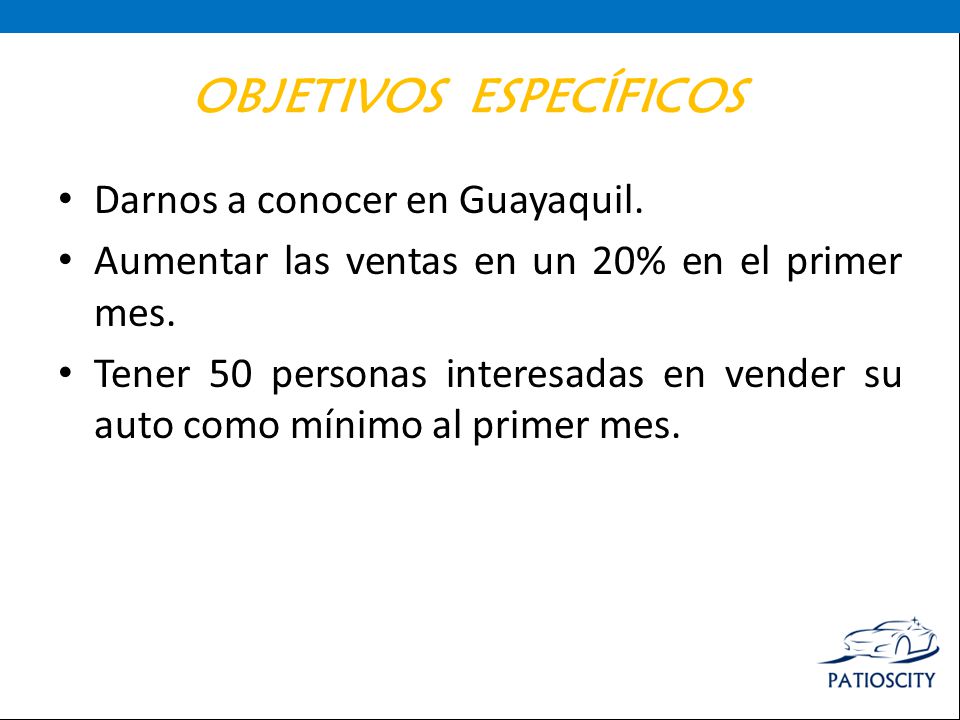 OBJETIVOS ESPECÍFICOS

• Darnos a conocer en Guayaquil.

• Aumentar las ventas en un 20% en el primer mes.

• Tener 50 personas interesadas en vender su auto como mínimo al primer mes.

PATIOSCITY